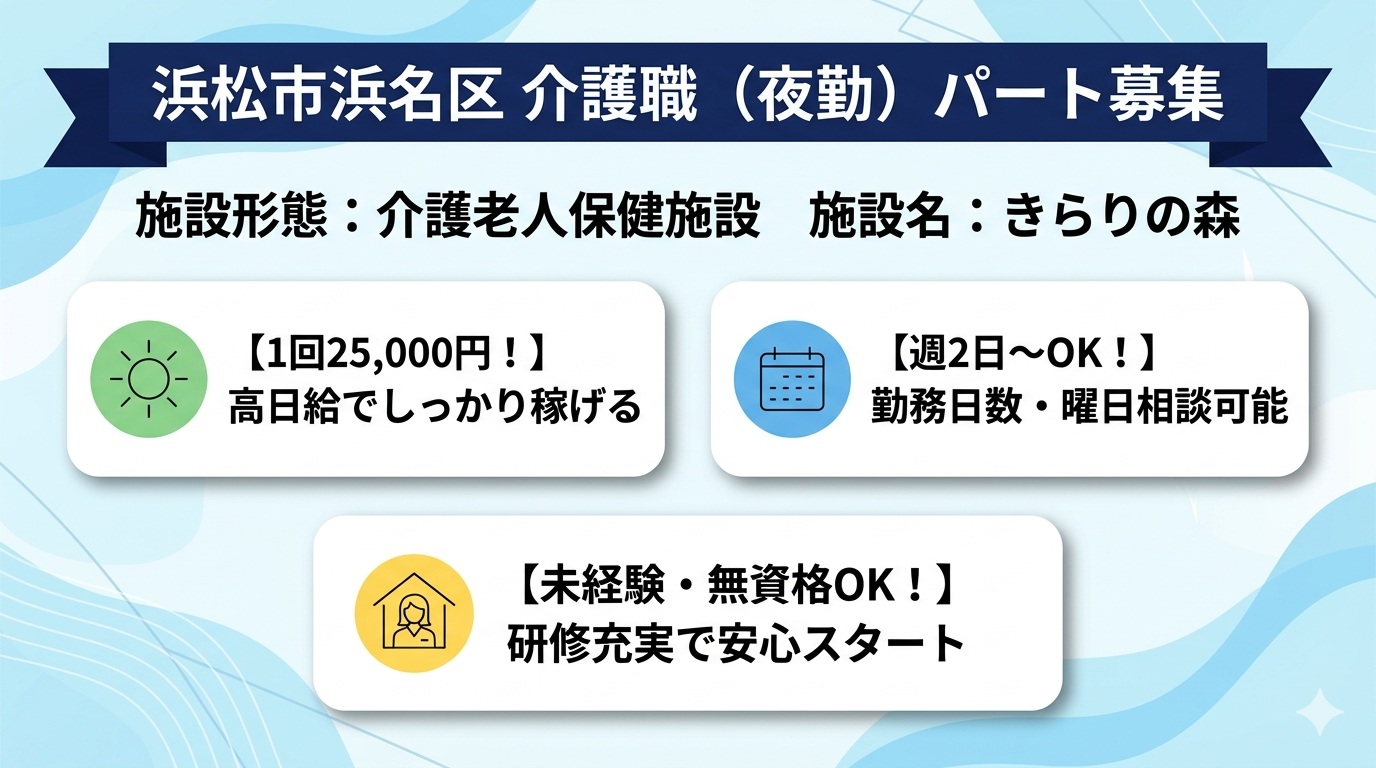 浜松市浜名区 介護職（夜勤）パート募集

施設形態：介護老人保健施設　施設名：きらりの森

【1回25,000円！】
高日給でしっかり稼げる

【週2日〜OK！】
勤務日数・曜日相談可能

【未経験・無資格OK！】
研修充実で安心スタート